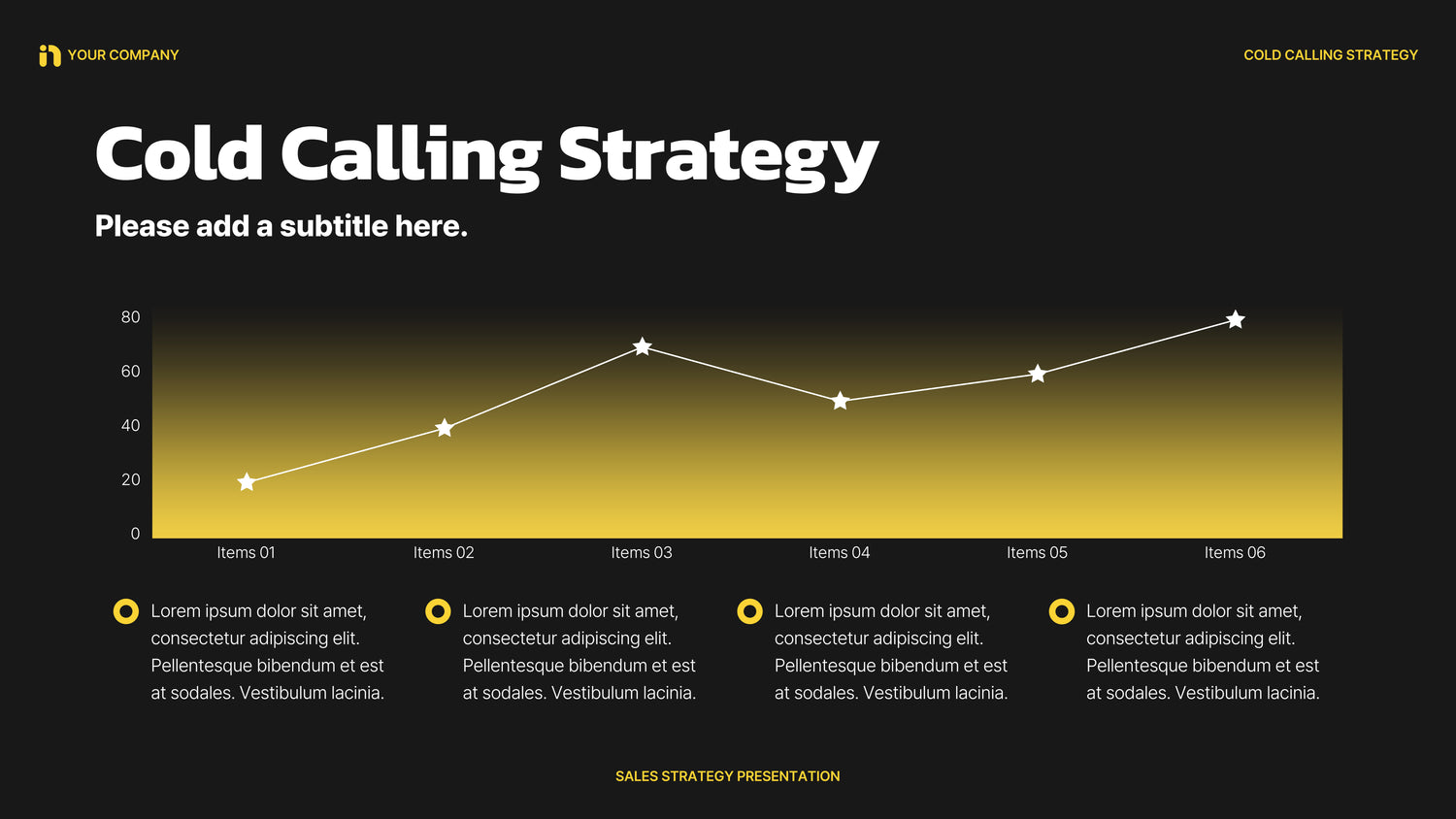 YOUR COMPANY

COLD CALLING STRATEGY

Cold Calling Strategy

Please add a subtitle here.

80
60
40
20
0

Items 01
Items 02
Items 03
Items 04
Items 05
Items 06

Lorem ipsum dolor sit amet, consectetur adipiscing elit. Pellentesque bibendum et est at sodales. Vestibulum lacinia.

Lorem ipsum dolor sit amet, consectetur adipiscing elit. Pellentesque bibendum et est at sodales. Vestibulum lacinia.

Lorem ipsum dolor sit amet, consectetur adipiscing elit. Pellentesque bibendum et est at sodales. Vestibulum lacinia.

Lorem ipsum dolor sit amet, consectetur adipiscing elit. Pellentesque bibendum et est at sodales. Vestibulum lacinia.

SALES STRATEGY PRESENTATION